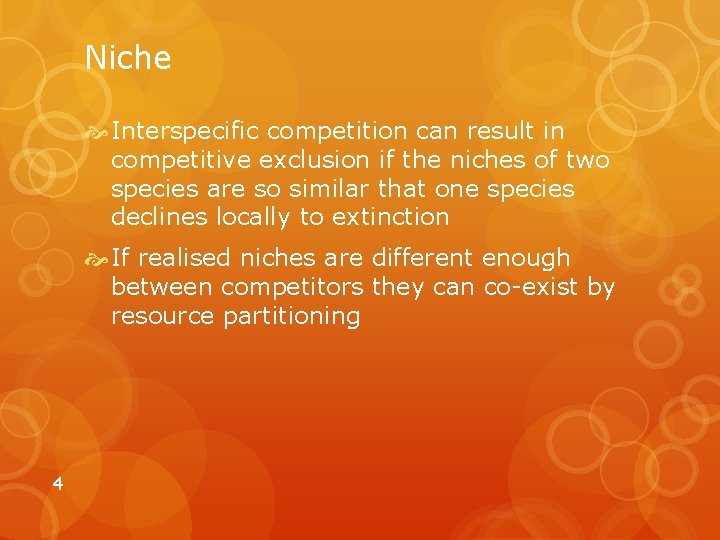 Niche

Interspecific competition can result in competitive exclusion if the niches of two species are so similar that one species declines locally to extinction

If realised niches are different enough between competitors they can co-exist by resource partitioning

4